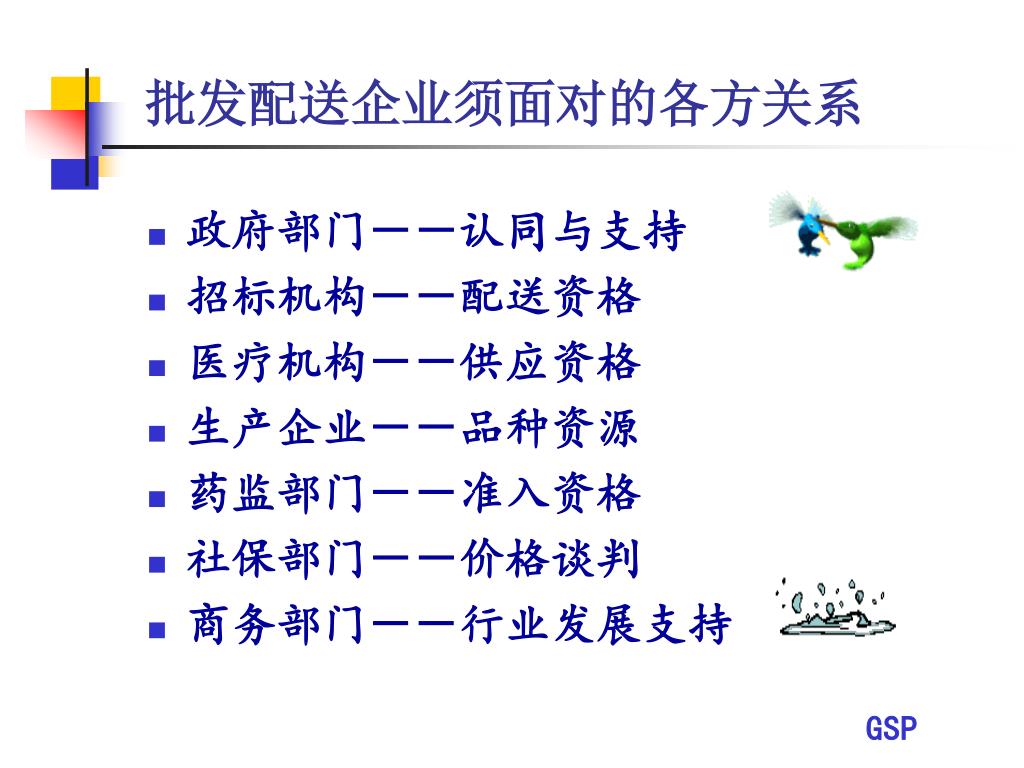 批发配送企业须面对的各方关系

- 政府部门——认同与支持
- 招标机构——配送资格
- 医疗机构——供应资格
- 生产企业——品种资源
- 药监部门——准入资格
- 社保部门——价格谈判
- 商务部门——行业发展支持

GSP